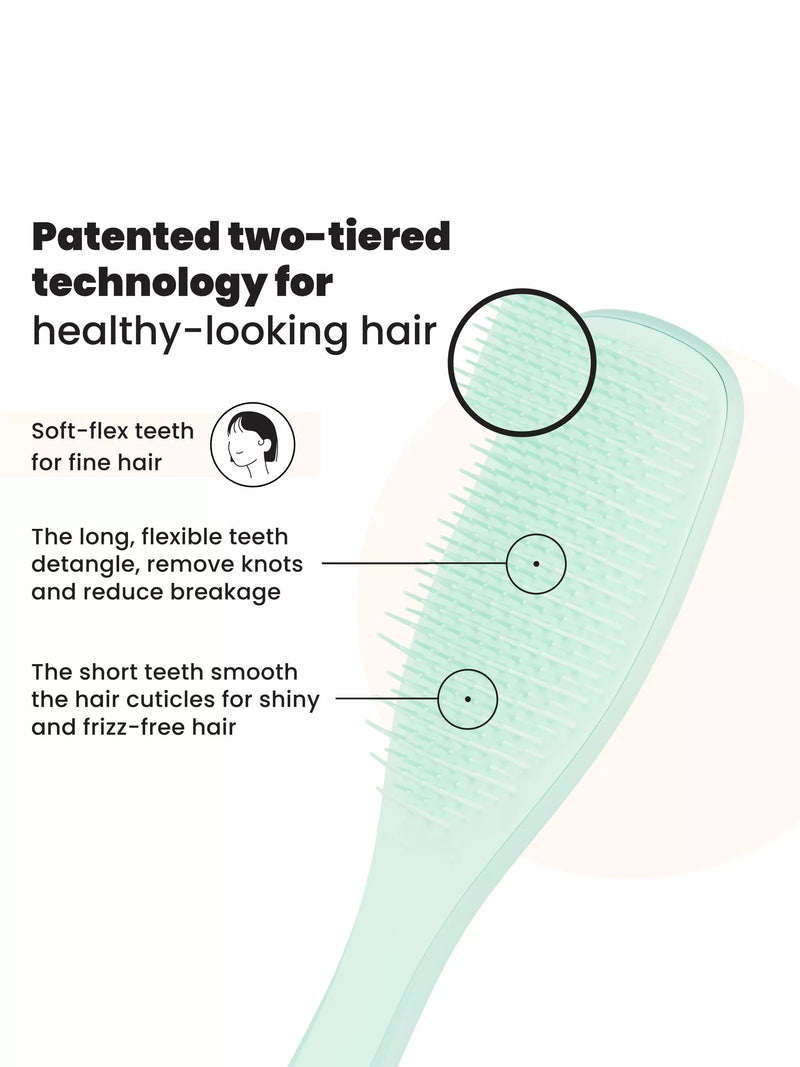 Patented two-tiered technology for healthy-looking hair

Soft-flex teeth for fine hair

The long, flexible teeth detangle, remove knots and reduce breakage

The short teeth smooth the hair cuticles for shiny and frizz-free hair